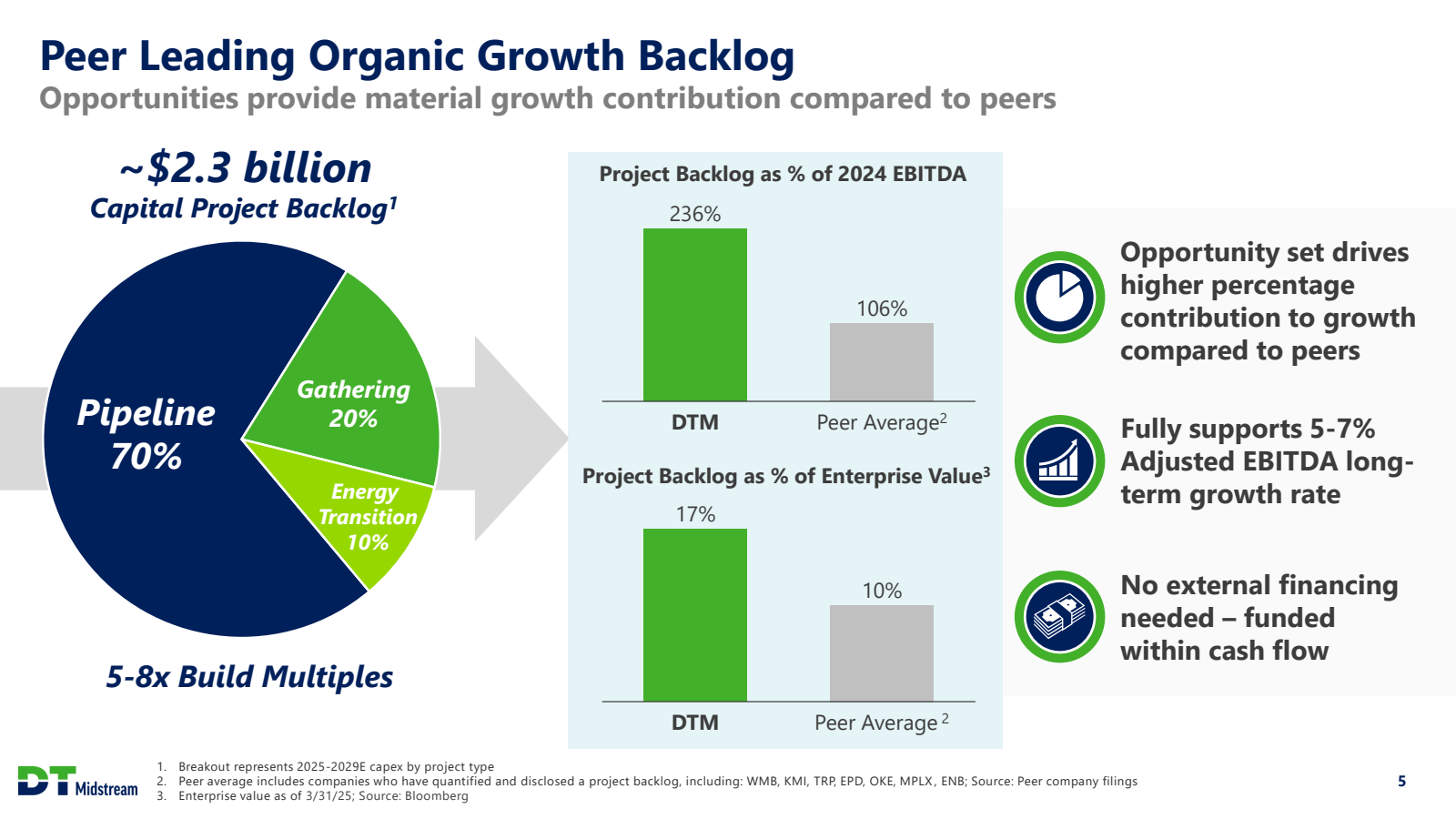 Peer Leading Organic Growth Backlog

Opportunities provide material growth contribution compared to peers

~$2.3 billion

Capital Project Backlog$^1$

Pipeline 70%

Gathering 20%

Energy Transition 10%

5-8x Build Multiples

Project Backlog as % of 2024 EBITDA

236%

106%

DTM

Peer Average$^2$

Project Backlog as % of Enterprise Value$^3$

17%

10%

DTM

Peer Average$^2$

Opportunity set drives higher percentage contribution to growth compared to peers

Fully supports 5-7% Adjusted EBITDA long-term growth rate

No external financing needed – funded within cash flow

DT Midstream

1. Breakout represents 2025-2029E capex by project type
2. Peer average includes companies who have quantified and disclosed a project backlog, including: WMB, KMI, TRP, EPD, OKE, MPLX, ENB; Source: Peer company filings
3. Enterprise value as of 3/31/25; Source: Bloomberg

5